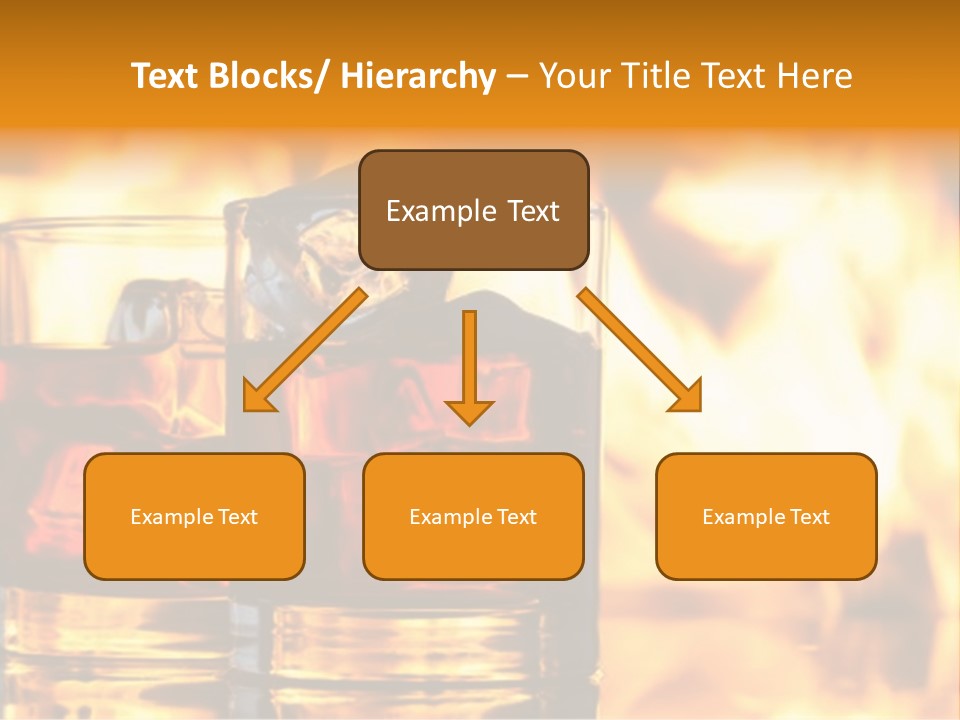 Text Blocks/ Hierarchy – Your Title Text Here

Example Text

Example Text

Example Text

Example Text